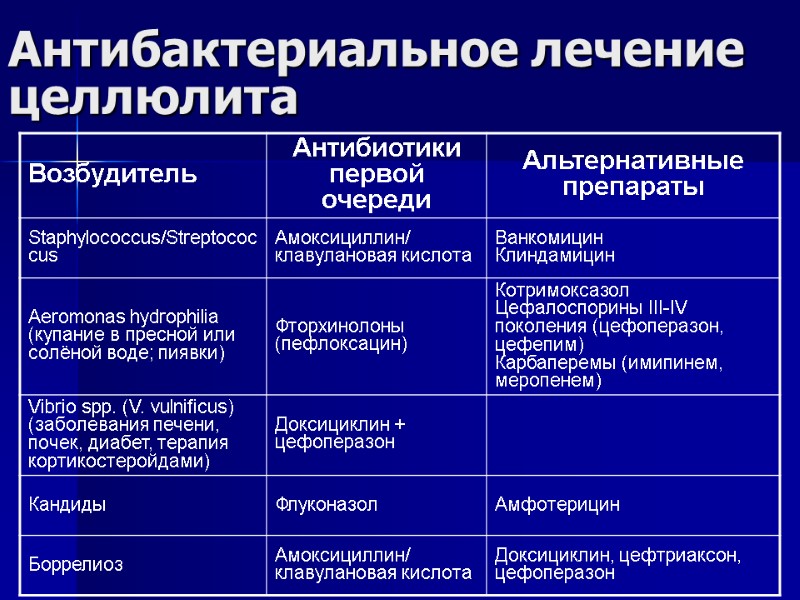 Антибактериальное лечение целлюлита

| Возбудитель | Антибиотики первой очереди | Альтернативные препараты |
|---|---|---|
| Staphylococcus/Streptococcus | Амоксициллин/ клавулановая кислота | Ванкомицин Клиндамицин |
| Aeromonas hydrophilia (купание в пресной или солёной воде; пиявки) | Фторхинолоны (пефлоксацин) | Котримоксазол Цефалоспорины III-IV поколения (цефоперазон, цефепим) Карбаперемы (имипинем, меропенем) |
| Vibrio spp. (V. vulnificus) (заболевания печени, почек, диабет, терапия кортикостероидами) | Доксициклин + цефоперазон | |
| Кандиды | Флуконазол | Амфотерицин |
| Боррелиоз | Амоксициллин/ клавулановая кислота | Доксициклин, цефтриаксон, цефоперазон |